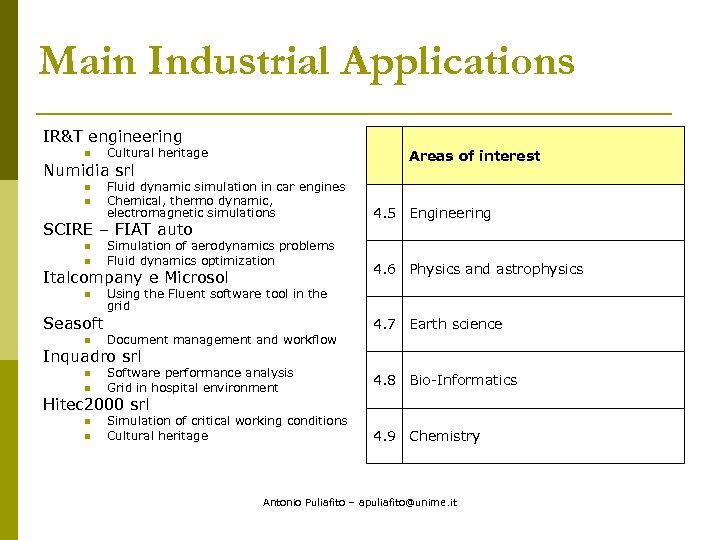 Main Industrial Applications

IR&T engineering
- Cultural heritage

Numidia srl
- Fluid dynamic simulation in car engines
- Chemical, thermo dynamic, electromagnetic simulations

SCIRE – FIAT auto
- Simulation of aerodynamics problems
- Fluid dynamics optimization

Italcompany e Microsol
- Using the Fluent software tool in the grid

Seasoft
- Document management and workflow

Inquadro srl
- Software performance analysis
- Grid in hospital environment

Hitec2000 srl
- Simulation of critical working conditions
- Cultural heritage

| | Areas of interest |
|---|---|
| 4.5 | Engineering |
| 4.6 | Physics and astrophysics |
| 4.7 | Earth science |
| 4.8 | Bio-Informatics |
| 4.9 | Chemistry |

Antonio Puliafito – apuliafito@unime.it